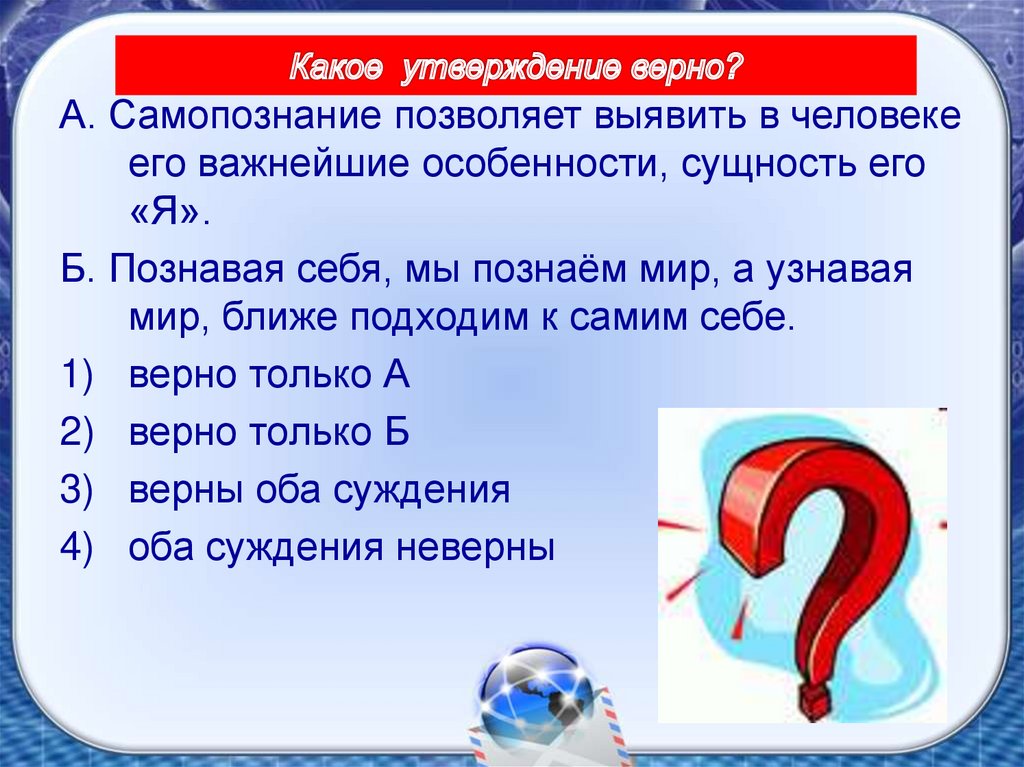 Какое утверждение верно?

А. Самопознание позволяет выявить в человеке его важнейшие особенности, сущность его «Я».

Б. Познавая себя, мы познаём мир, а узнавая мир, ближе подходим к самим себе.

1) верно только А

2) верно только Б

3) верны оба суждения

4) оба суждения неверны